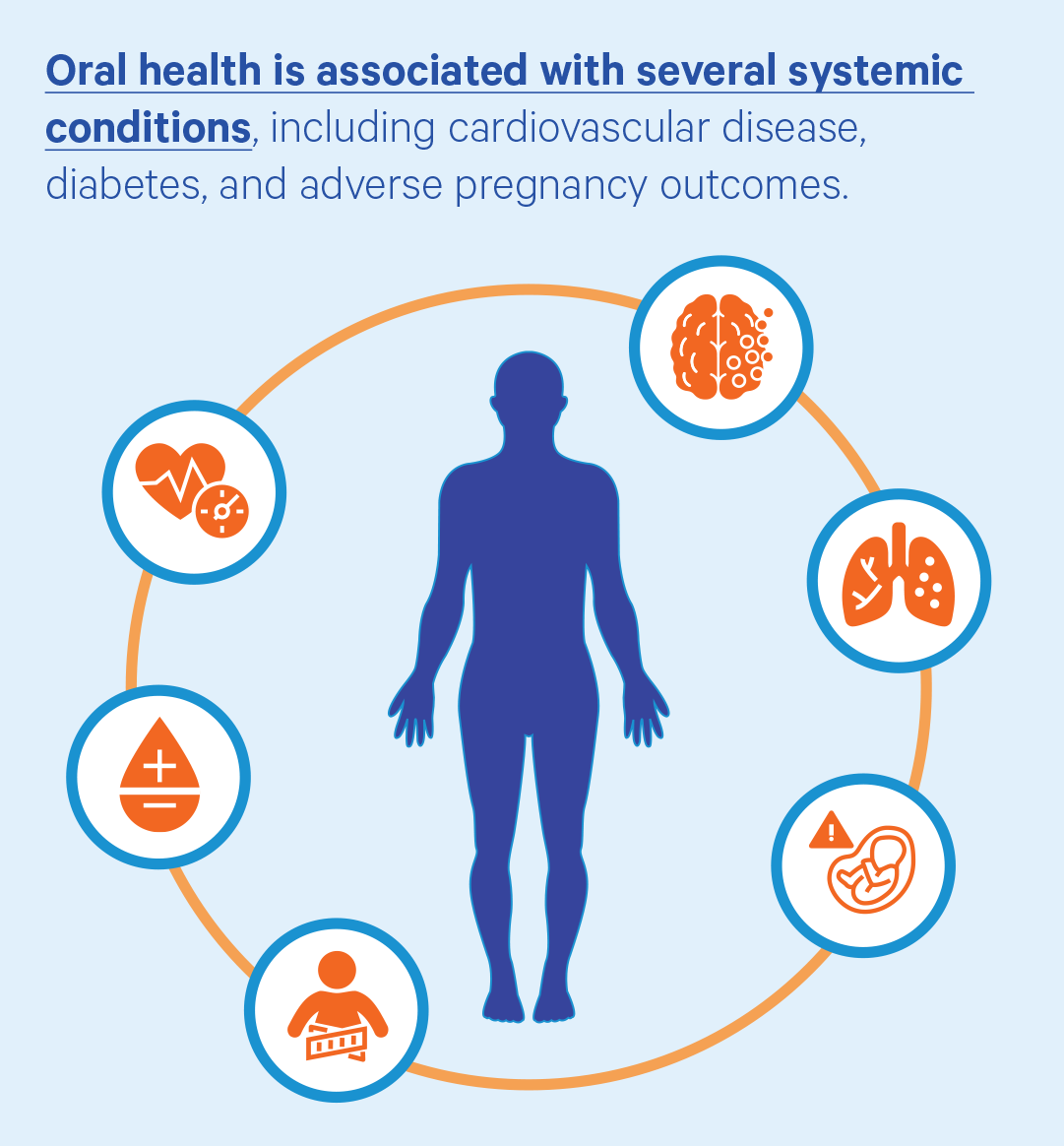 Oral health is associated with several systemic conditions, including cardiovascular disease, diabetes, and adverse pregnancy outcomes.